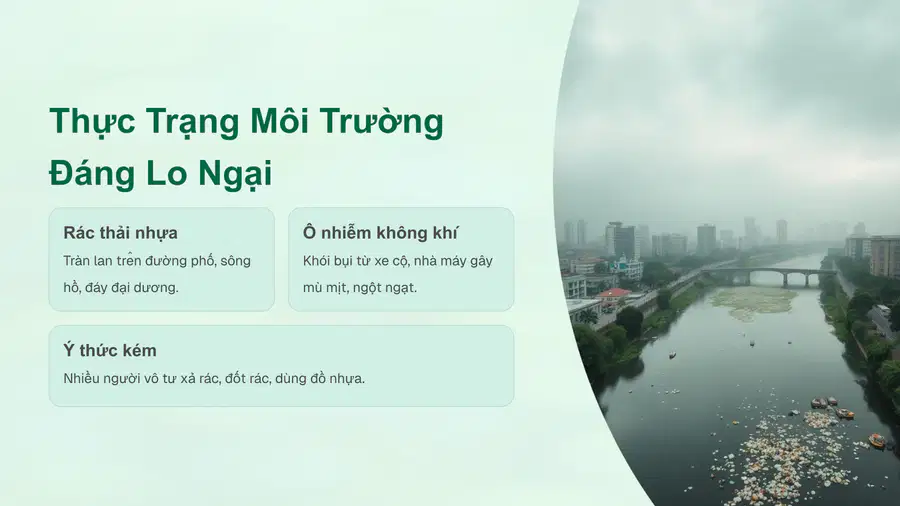 Thực Trạng Môi Trường Đáng Lo Ngại

Rác thải nhựa

Tràn lan trên đường phố, sông hồ, đáy đại dương.

Ô nhiễm không khí

Khói bụi từ xe cộ, nhà máy gây mù mịt, ngột ngạt.

Ý thức kém

Nhiều người vô tư xả rác, đốt rác, dùng đồ nhựa.